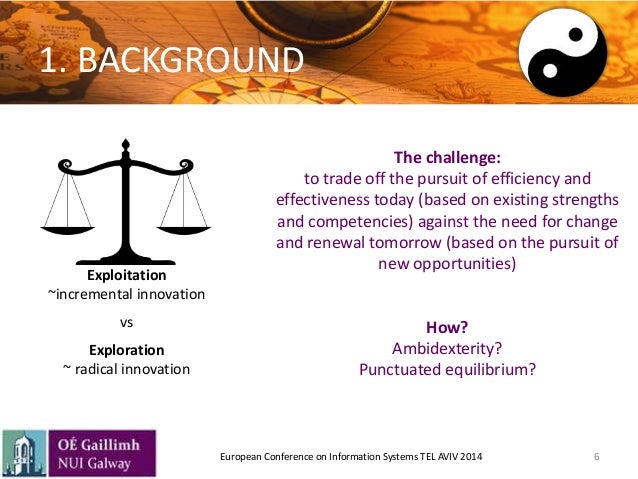 1. BACKGROUND

Exploitation
~incremental innovation

vs

Exploration
~ radical innovation

The challenge:
to trade off the pursuit of efficiency and effectiveness today (based on existing strengths and competencies) against the need for change and renewal tomorrow (based on the pursuit of new opportunities)

How?
Ambidexterity?
Punctuated equilibrium?

OÉ Gaillimh
NUI Galway

European Conference on Information Systems TEL AVIV 2014

6